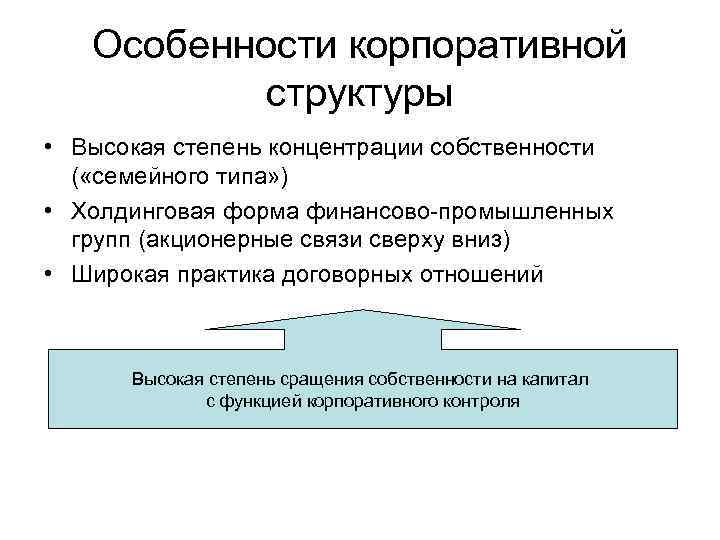 Особенности корпоративной структуры

• Высокая степень концентрации собственности («семейного типа»)
• Холдинговая форма финансово-промышленных групп (акционерные связи сверху вниз)
• Широкая практика договорных отношений

Высокая степень сращения собственности на капитал с функцией корпоративного контроля